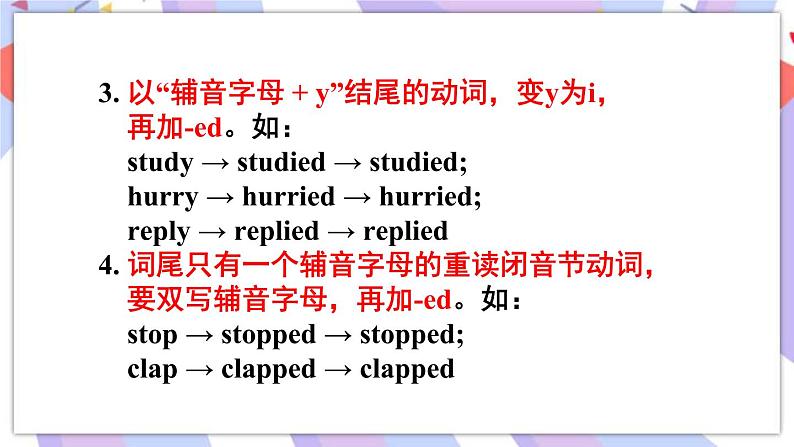 3. 以“辅音字母 + y”结尾的动词，变y为i，再加-ed。如：
study → studied → studied;
hurry → hurried → hurried;
reply → replied → replied
4. 词尾只有一个辅音字母的重读闭音节动词，要双写辅音字母，再加-ed。如：
stop → stopped → stopped;
clap → clapped → clapped